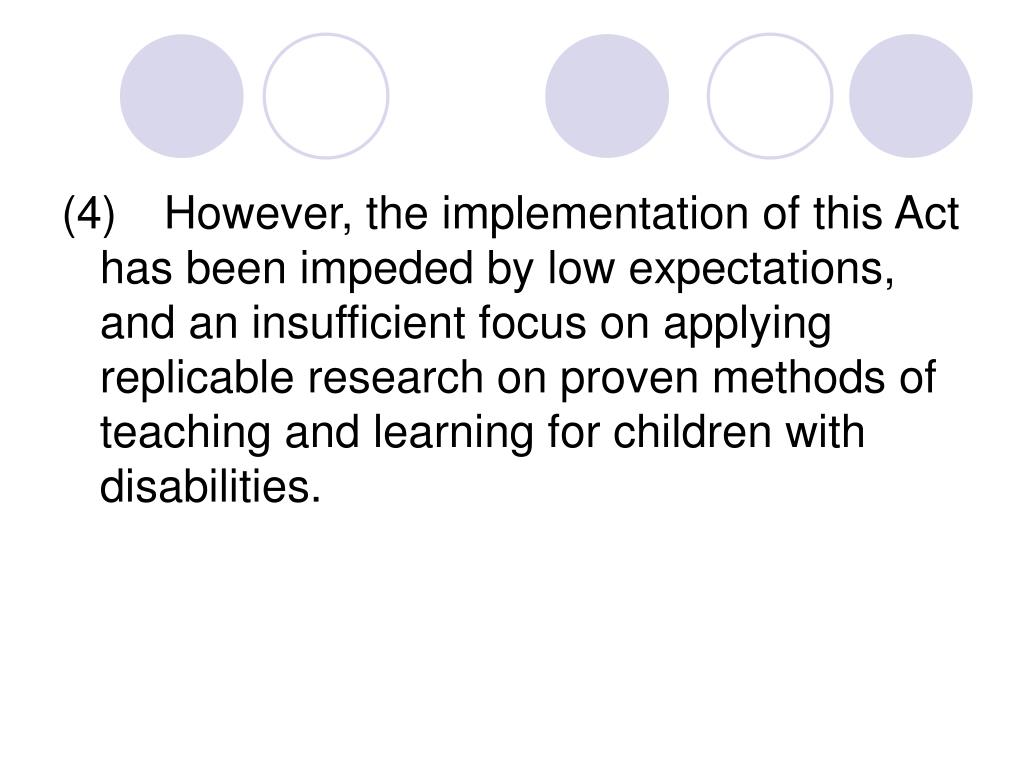 (4) However, the implementation of this Act has been impeded by low expectations, and an insufficient focus on applying replicable research on proven methods of teaching and learning for children with disabilities.